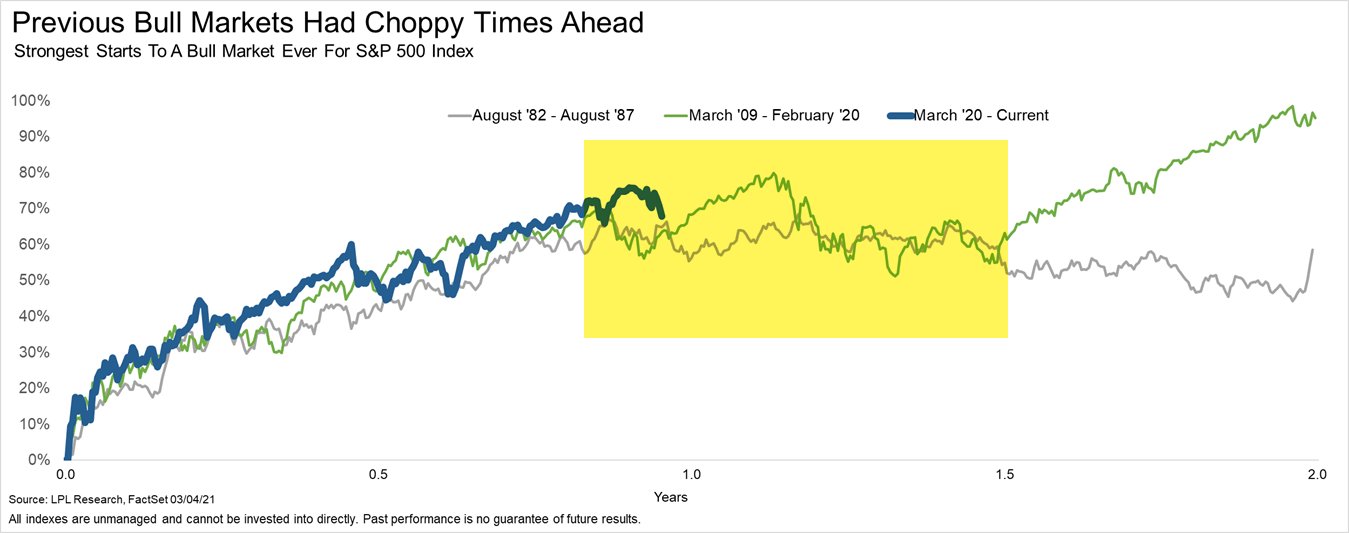 Previous Bull Markets Had Choppy Times Ahead

Strongest Starts To A Bull Market Ever For S&P 500 Index

August '82 - August '87
March '09 - February '20
March '20 - Current

100%
90%
80%
70%
60%
50%
40%
30%
20%
10%
0%

0.0
0.5
1.0
1.5
2.0

Years

Source: LPL Research, FactSet 03/04/21

All indexes are unmanaged and cannot be invested into directly. Past performance is no guarantee of future results.